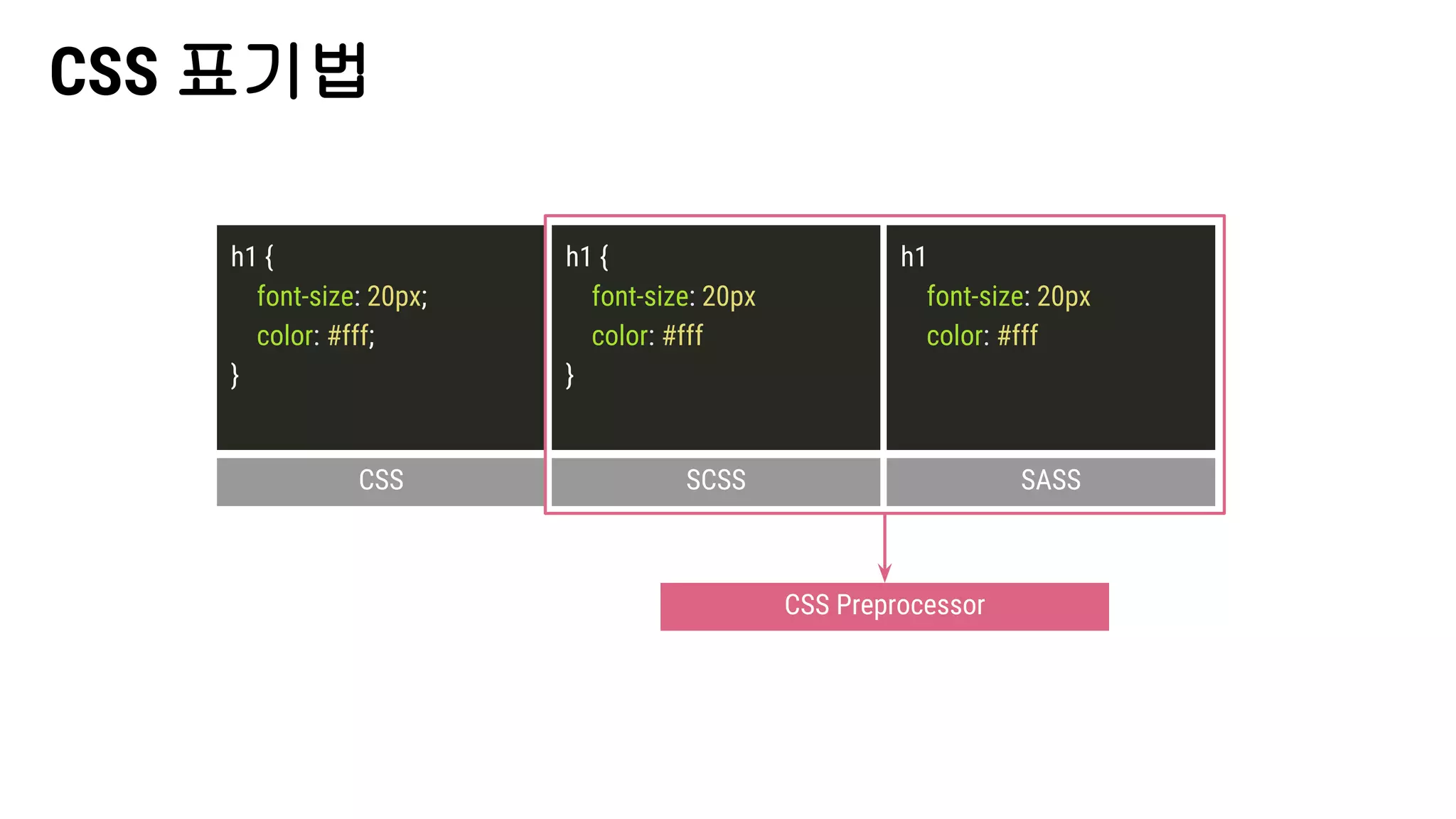 CSS 표기법

h1 {
font-size: 20px;
color: #fff;
}

CSS

h1 {
font-size: 20px
color: #fff
}

SCSS

h1
font-size: 20px
color: #fff

SASS

CSS Preprocessor